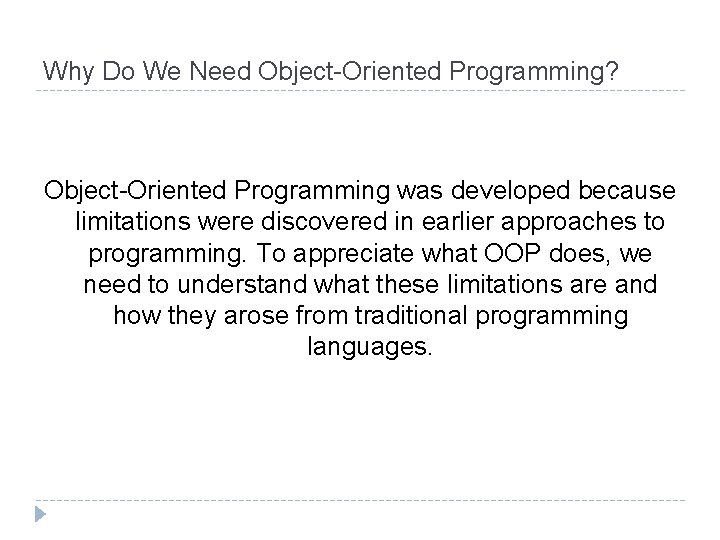 Why Do We Need Object-Oriented Programming?

Object-Oriented Programming was developed because limitations were discovered in earlier approaches to programming. To appreciate what OOP does, we need to understand what these limitations are and how they arose from traditional programming languages.